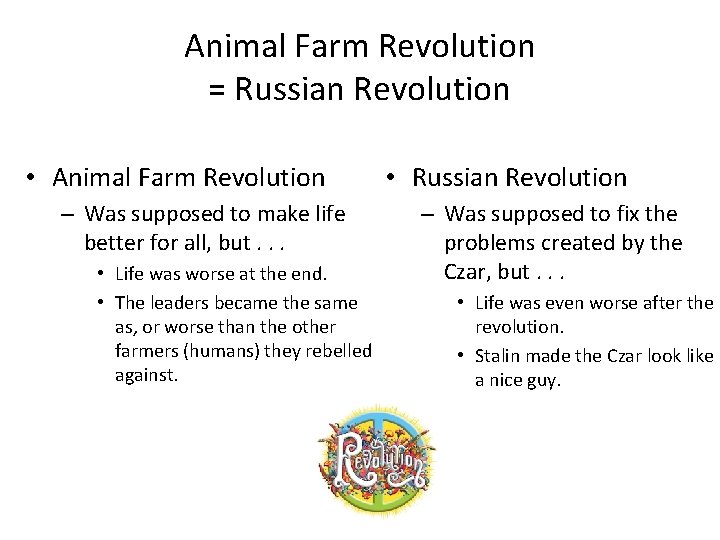 Animal Farm Revolution
= Russian Revolution

• Animal Farm Revolution
– Was supposed to make life better for all, but . . .
• Life was worse at the end.
• The leaders became the same as, or worse than the other farmers (humans) they rebelled against.

• Russian Revolution
– Was supposed to fix the problems created by the Czar, but . . .
• Life was even worse after the revolution.
• Stalin made the Czar look like a nice guy.

Revolution